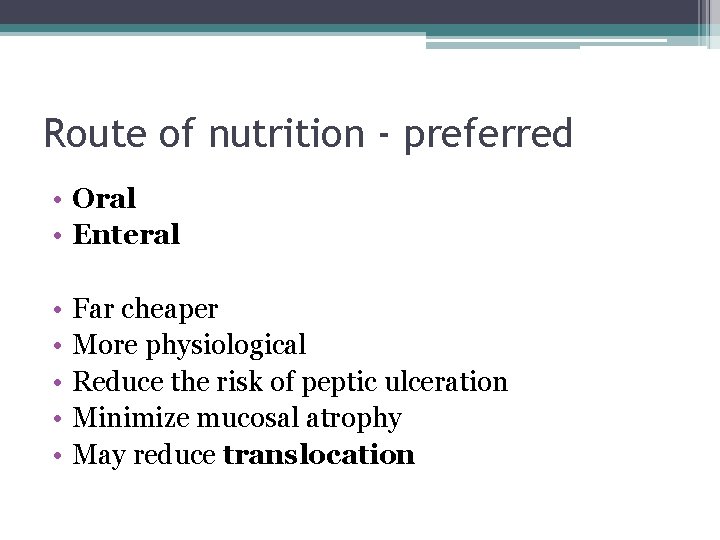 Route of nutrition - preferred

• Oral
• Enteral

• Far cheaper
• More physiological
• Reduce the risk of peptic ulceration
• Minimize mucosal atrophy
• May reduce translocation